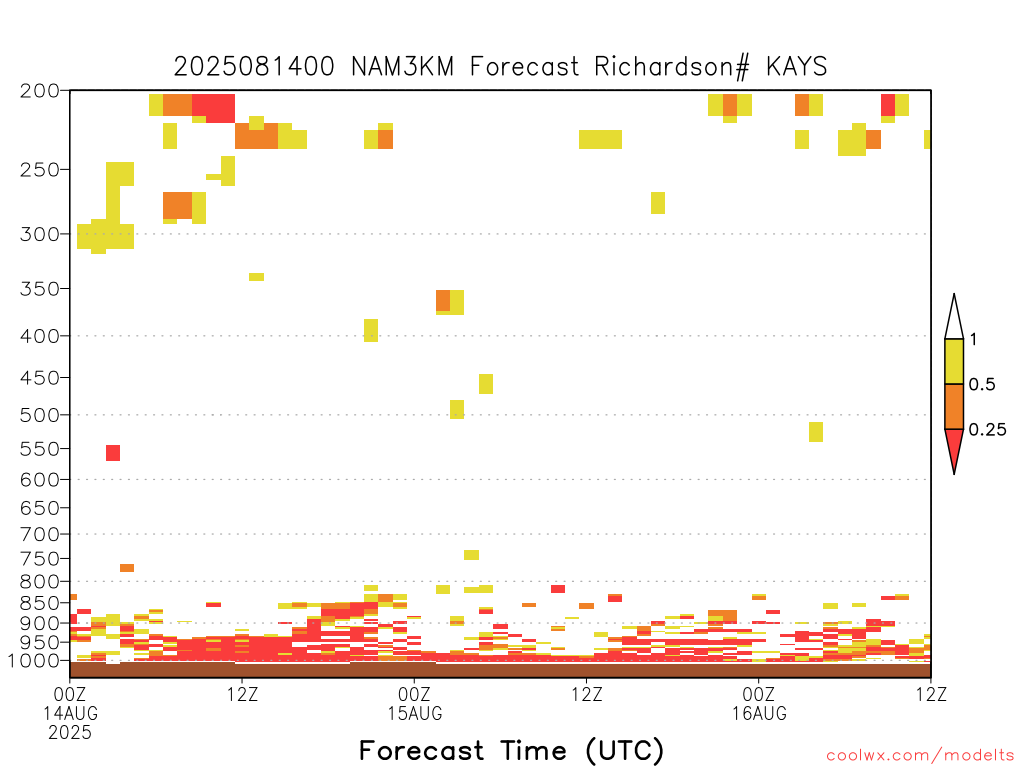 2025081400 NAM3KM Forecast Richardson# KAYS

200
250
300
350
400
450
500
550
600
650
700
750
800
850
900
950
1000

1
0.5
0.25

00Z
14AUG
2025
12Z
00Z
15AUG
12Z
00Z
16AUG
12Z

Forecast Time (UTC)

coolwx.com/modelts